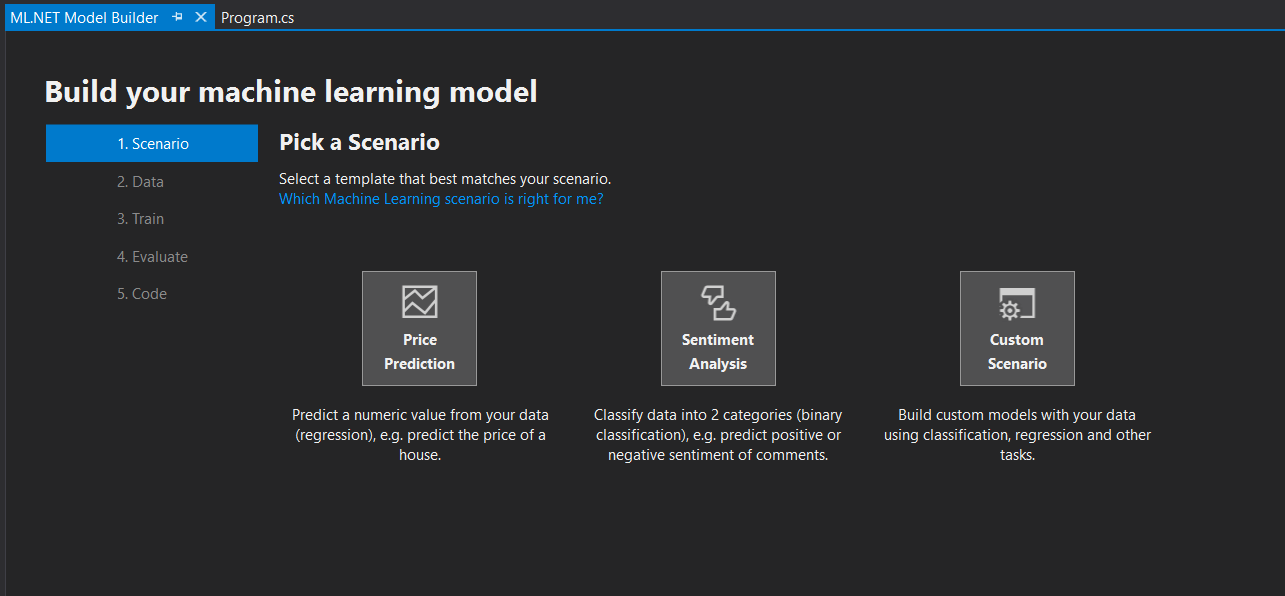 ML.NET Model Builder
Program.cs

Build your machine learning model

1. Scenario
2. Data
3. Train
4. Evaluate
5. Code

Pick a Scenario

Select a template that best matches your scenario.
Which Machine Learning scenario is right for me?

Price Prediction

Predict a numeric value from your data (regression), e.g. predict the price of a house.

Sentiment Analysis

Classify data into 2 categories (binary classification), e.g. predict positive or negative sentiment of comments.

Custom Scenario

Build custom models with your data using classification, regression and other tasks.